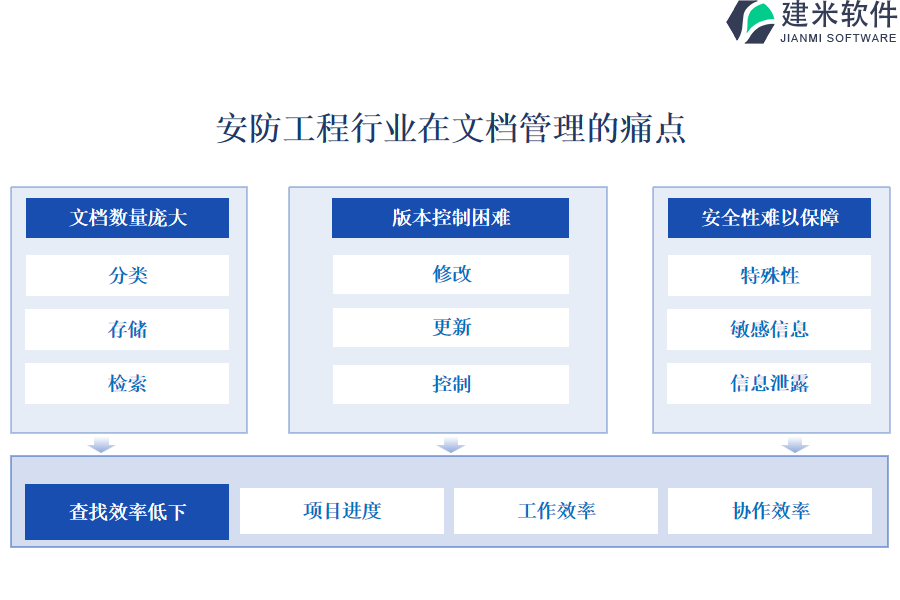 建米软件
JIANMI SOFTWARE

安防工程行业在文档管理的痛点

文档数量庞大
分类
存储
检索

版本控制困难
修改
更新
控制

安全性难以保障
特殊性
敏感信息
信息泄露

查找效率低下
项目进度
工作效率
协作效率